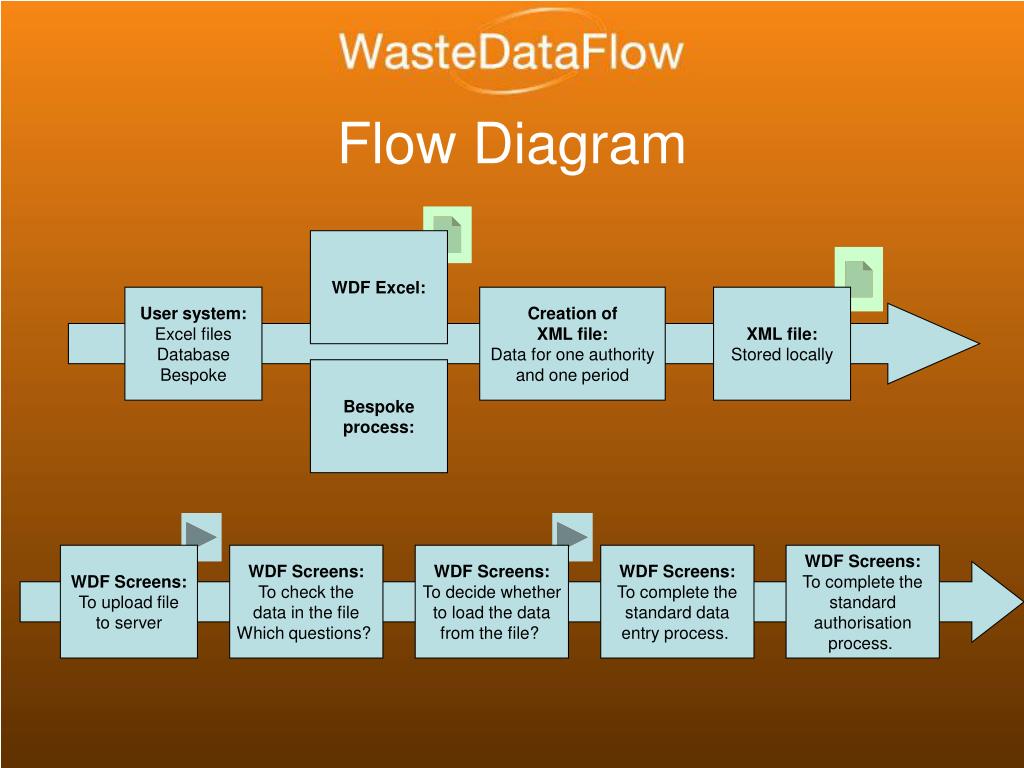 WasteDataFlow

Flow Diagram

User system:
Excel files
Database
Bespoke

WDF Excel:

Bespoke process:

Creation of XML file:
Data for one authority and one period

XML file:
Stored locally

WDF Screens:
To upload file to server

WDF Screens:
To check the data in the file
Which questions?

WDF Screens:
To decide whether to load the data from the file?

WDF Screens:
To complete the standard data entry process.

WDF Screens:
To complete the standard authorisation process.